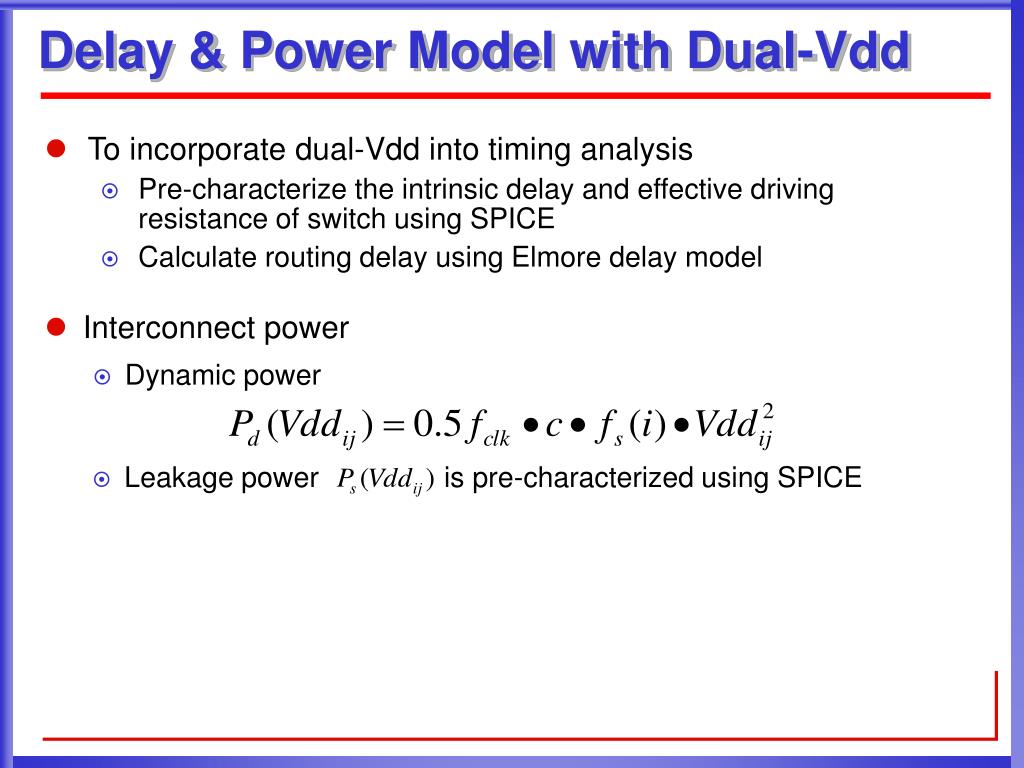 Delay & Power Model with Dual-Vdd

To incorporate dual-Vdd into timing analysis

Pre-characterize the intrinsic delay and effective driving resistance of switch using SPICE

Calculate routing delay using Elmore delay model

Interconnect power

Dynamic power

$P_d(Vdd_{ij}) = 0.5 f_{clk} \bullet c \bullet f_s(i) \bullet Vdd_{ij}^2$

Leakage power $P_s(Vdd_{ij})$ is pre-characterized using SPICE